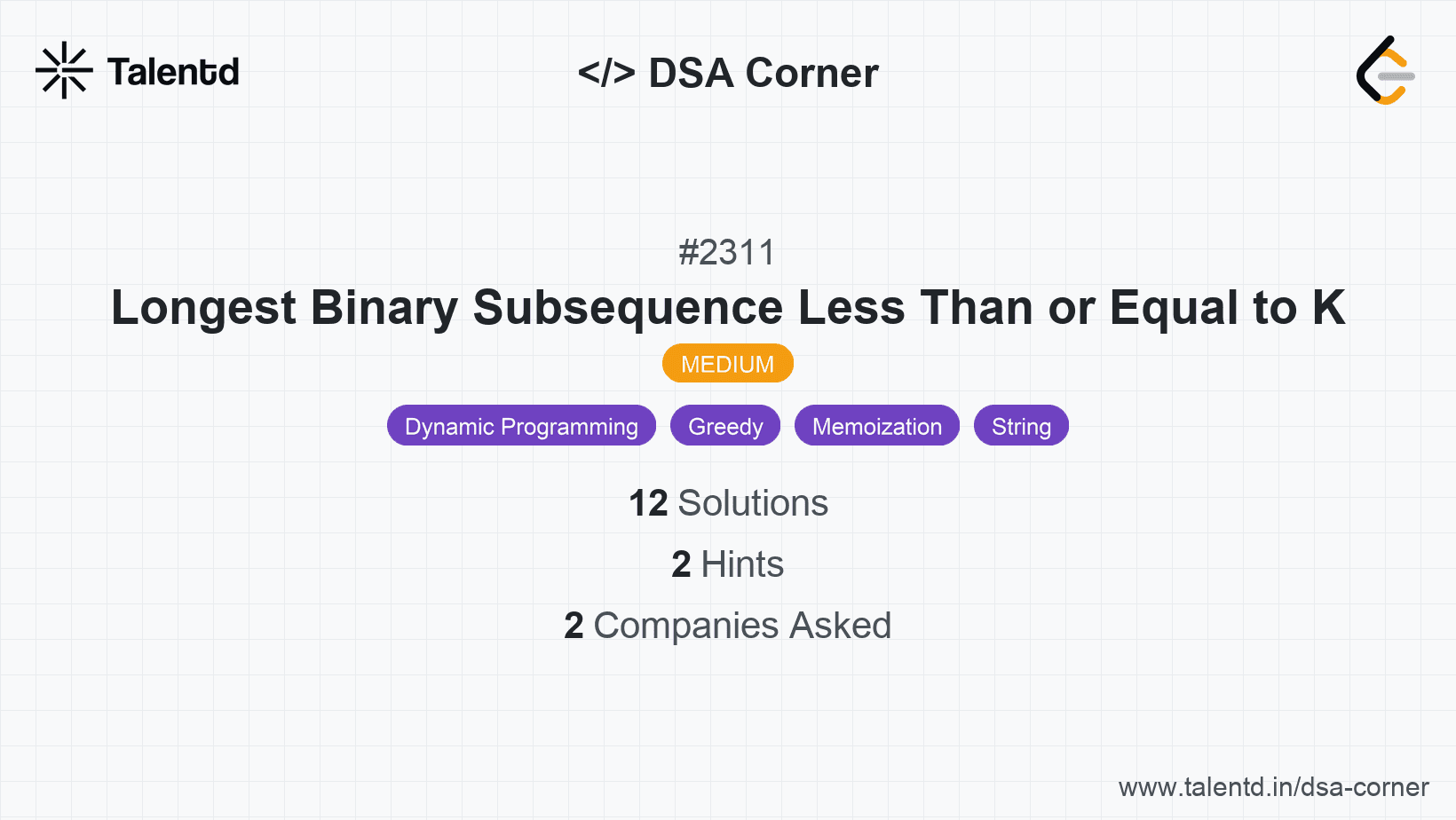 Talentd

</> DSA Corner

#2311

Longest Binary Subsequence Less Than or Equal to K

MEDIUM

Dynamic Programming Greedy Memoization String

12 Solutions

2 Hints

2 Companies Asked

www.talentd.in/dsa-corner